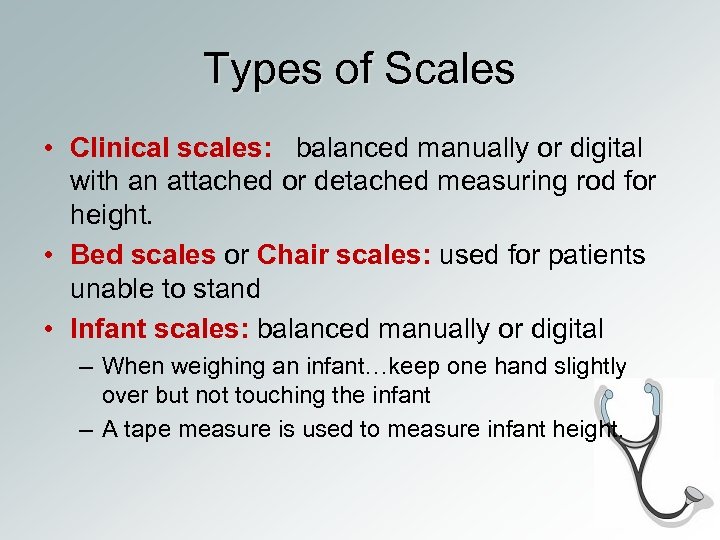 Types of Scales

• Clinical scales: balanced manually or digital with an attached or detached measuring rod for height.

• Bed scales or Chair scales: used for patients unable to stand

• Infant scales: balanced manually or digital

– When weighing an infant…keep one hand slightly over but not touching the infant

– A tape measure is used to measure infant height.